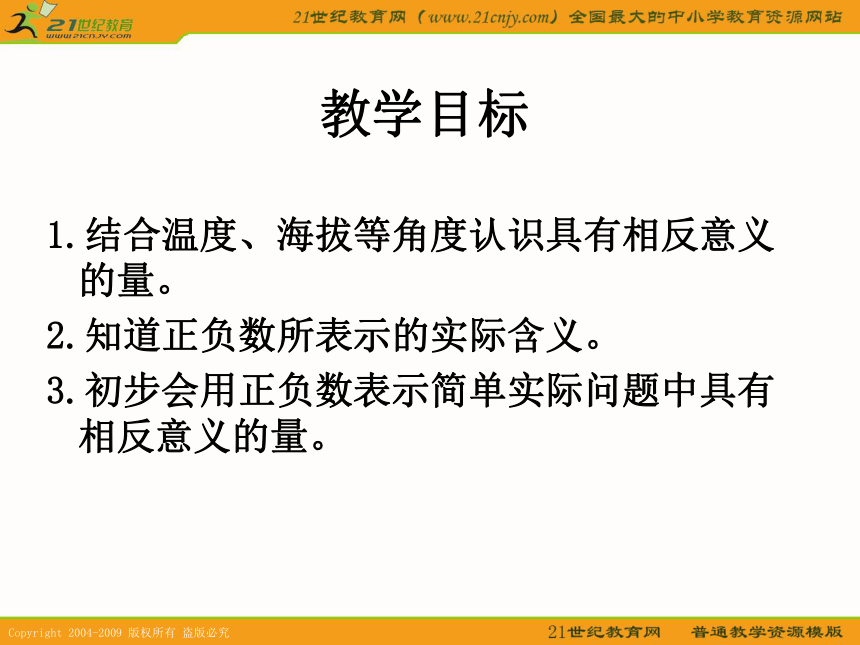 21世纪教育
www.21cnjy.com

21世纪教育网（www.21cnjy.com）全国最大的中小学教育资源网站

教学目标

1.结合温度、海拔等角度认识具有相反意义的量。

2.知道正负数所表示的实际含义。

3.初步会用正负数表示简单实际问题中具有相反意义的量。

Copyright 2004-2009 版权所有 盗版必究

21世纪教育网　普通教学资源模版